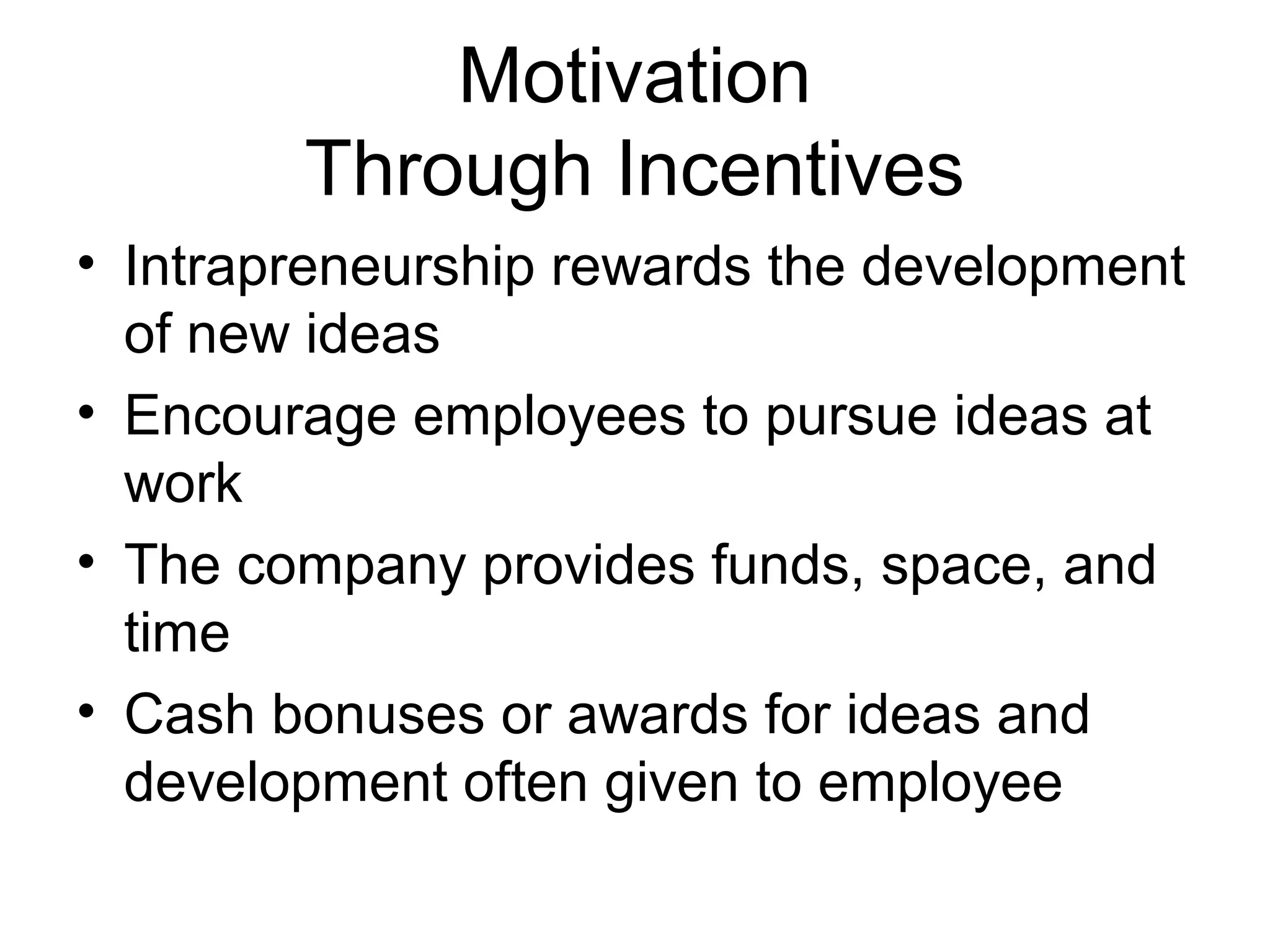 Motivation
Through Incentives

• Intrapreneurship rewards the development of new ideas
• Encourage employees to pursue ideas at work
• The company provides funds, space, and time
• Cash bonuses or awards for ideas and development often given to employee